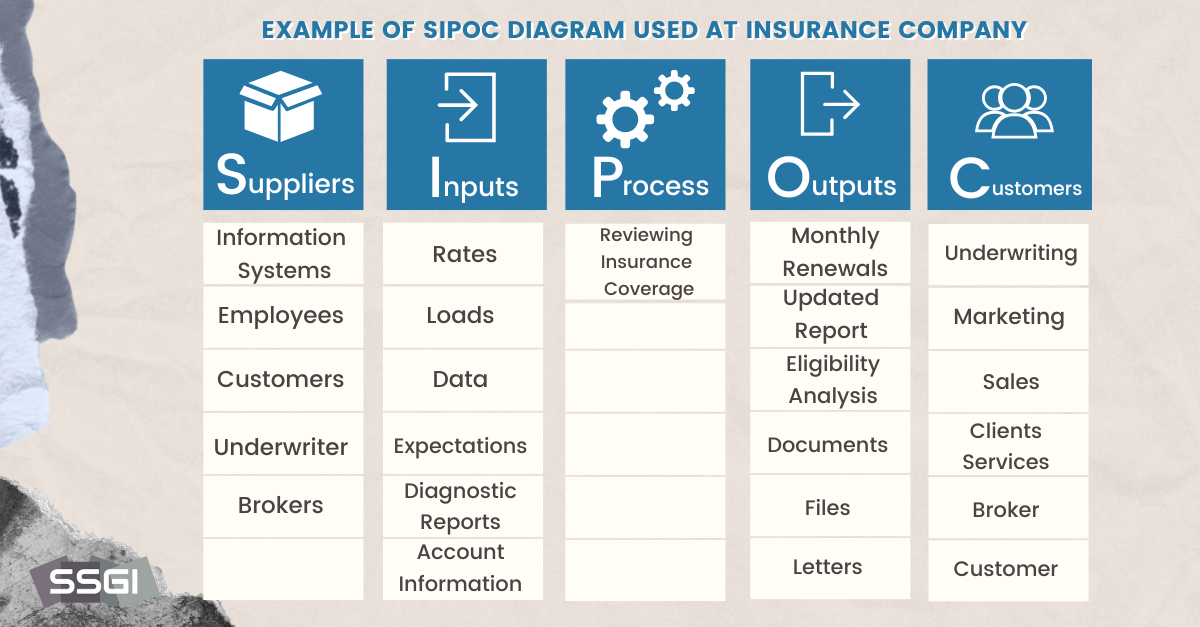 EXAMPLE OF SIPOC DIAGRAM USED AT INSURANCE COMPANY

| Suppliers | Inputs | Process | Outputs | Customers |
|---|---|---|---|---|
| Information Systems | Rates | Reviewing Insurance Coverage | Monthly Renewals | Underwriting |
| Employees | Loads | | Updated Report | Marketing |
| Customers | Data | | Eligibility Analysis | Sales |
| Underwriter | Expectations | | Documents | Clients Services |
| Brokers | Diagnostic Reports | | Files | Broker |
| | Account Information | | Letters | Customer |

SSGI